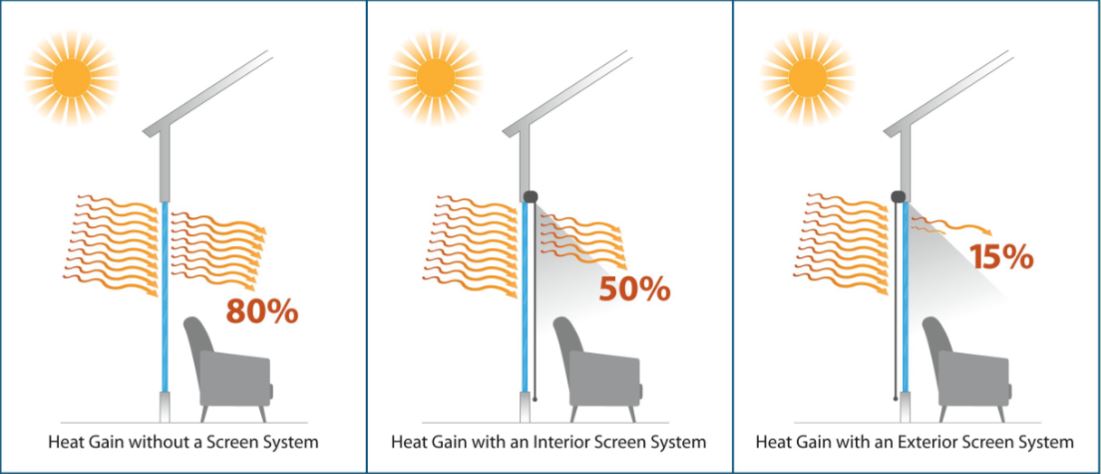 80%

Heat Gain without a Screen System

50%

Heat Gain with an Interior Screen System

15%

Heat Gain with an Exterior Screen System